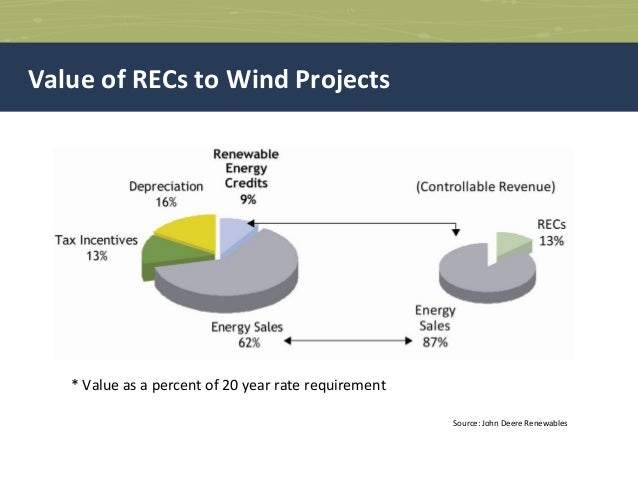 Value of RECs to Wind Projects

Renewable Energy Credits 9%

Depreciation 16%

Tax Incentives 13%

Energy Sales 62%

(Controllable Revenue)

RECs 13%

Energy Sales 87%

* Value as a percent of 20 year rate requirement

Source: John Deere Renewables